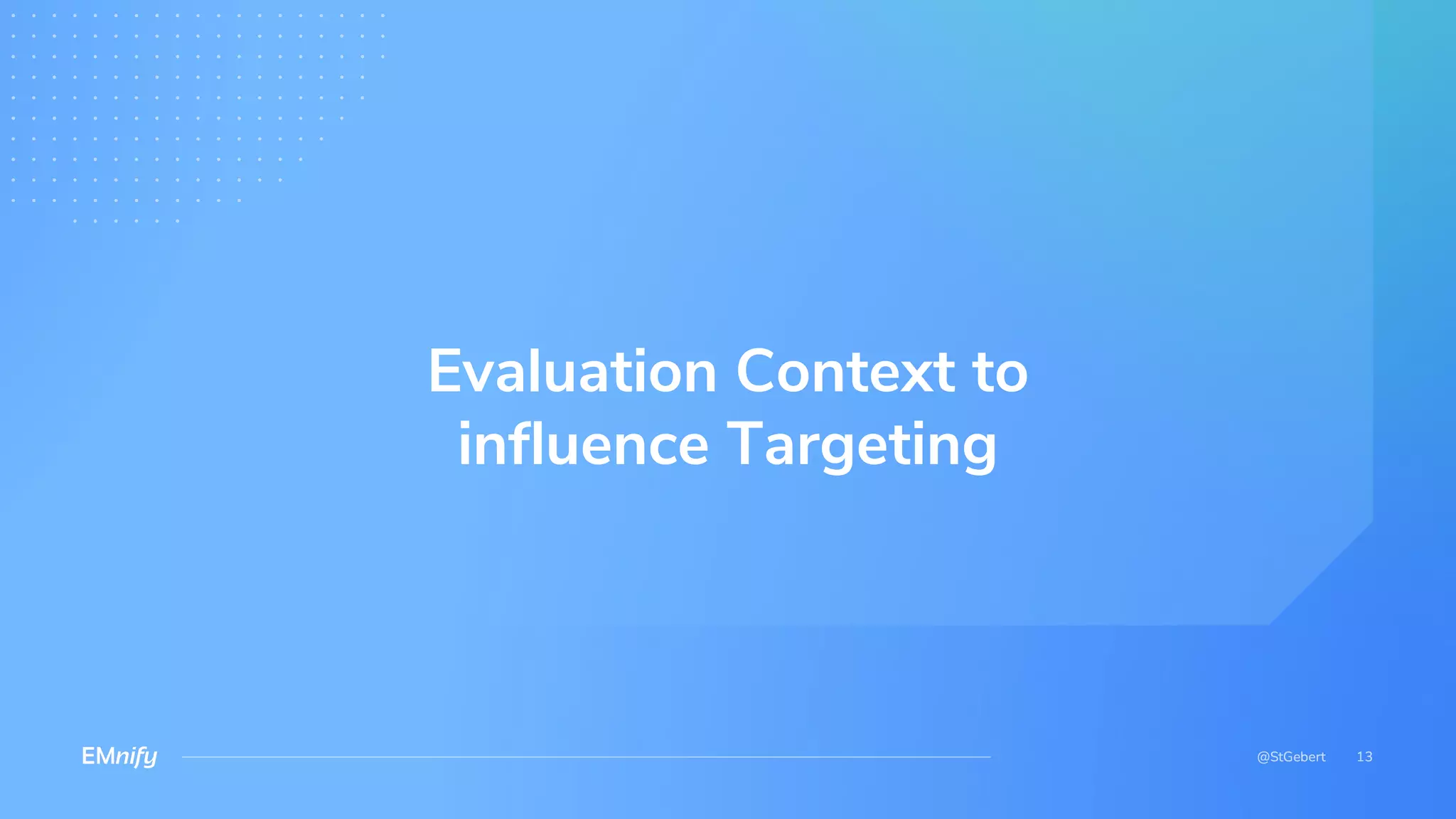 Evaluation Context to influence Targeting

EMnify

@StGebert 13